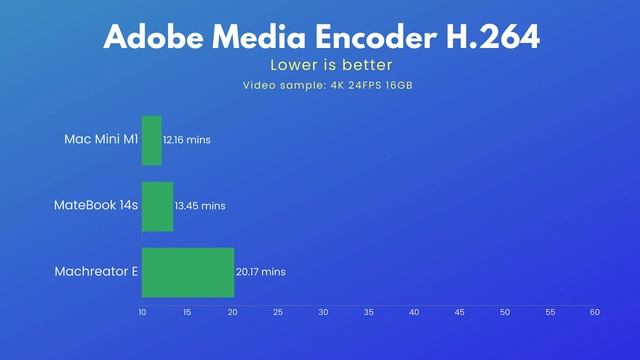 Adobe Media Encoder H.264
Lower is better
Video sample: 4K 24FPS 16GB

Mac Mini M1 12.16 mins
MateBook 14s 13.45 mins
Machreator E 20.17 mins

10 15 20 25 30 35 40 45 50 55 60